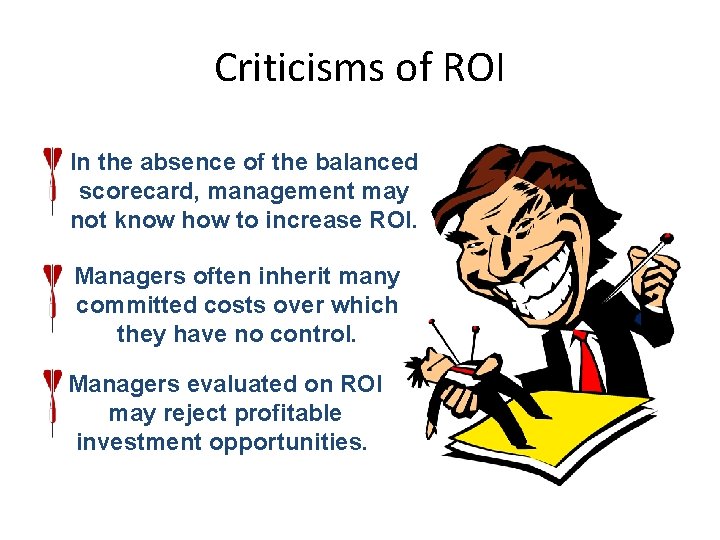 Criticisms of ROI

In the absence of the balanced scorecard, management may not know how to increase ROI.

Managers often inherit many committed costs over which they have no control.

Managers evaluated on ROI may reject profitable investment opportunities.